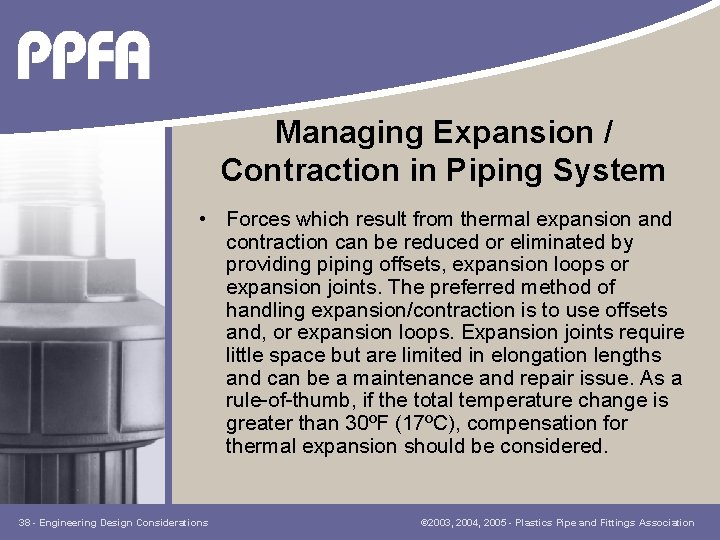 PPFA

Managing Expansion / Contraction in Piping System

• Forces which result from thermal expansion and contraction can be reduced or eliminated by providing piping offsets, expansion loops or expansion joints. The preferred method of handling expansion/contraction is to use offsets and, or expansion loops. Expansion joints require little space but are limited in elongation lengths and can be a maintenance and repair issue. As a rule-of-thumb, if the total temperature change is greater than 30ºF (17ºC), compensation for thermal expansion should be considered.

38 - Engineering Design Considerations

©2003, 2004, 2005 - Plastics Pipe and Fittings Association